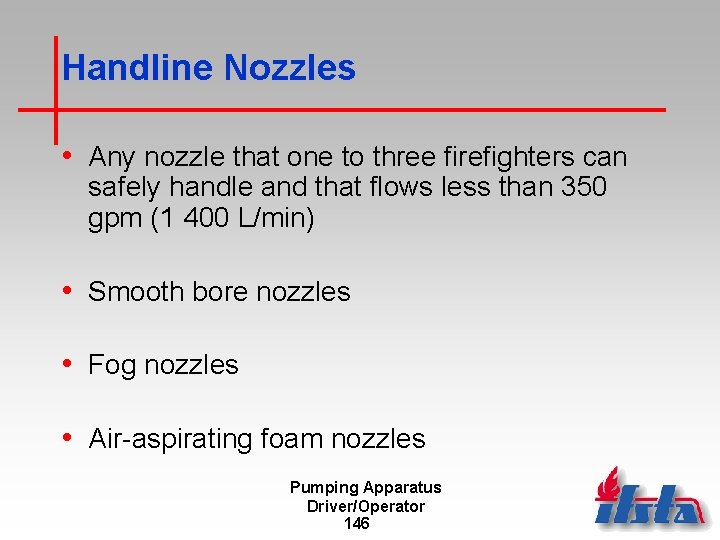 Handline Nozzles

• Any nozzle that one to three firefighters can safely handle and that flows less than 350 gpm (1 400 L/min)

• Smooth bore nozzles

• Fog nozzles

• Air-aspirating foam nozzles

Pumping Apparatus Driver/Operator
146

ifsta